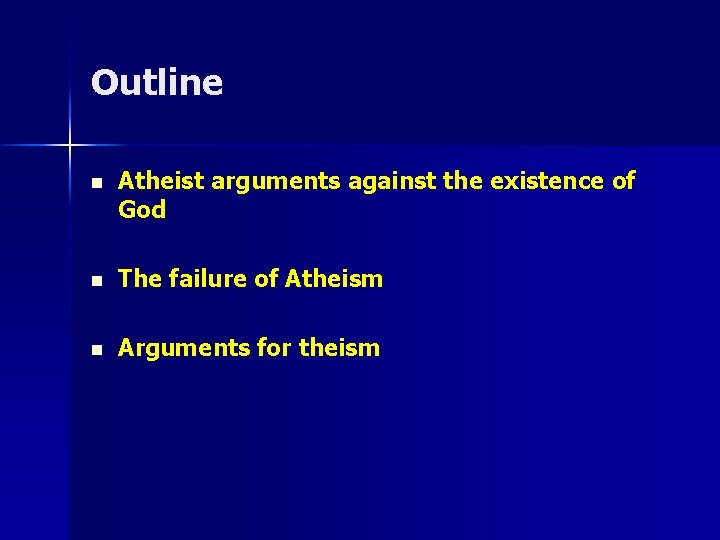 Outline

- Atheist arguments against the existence of God

- The failure of Atheism

- Arguments for theism